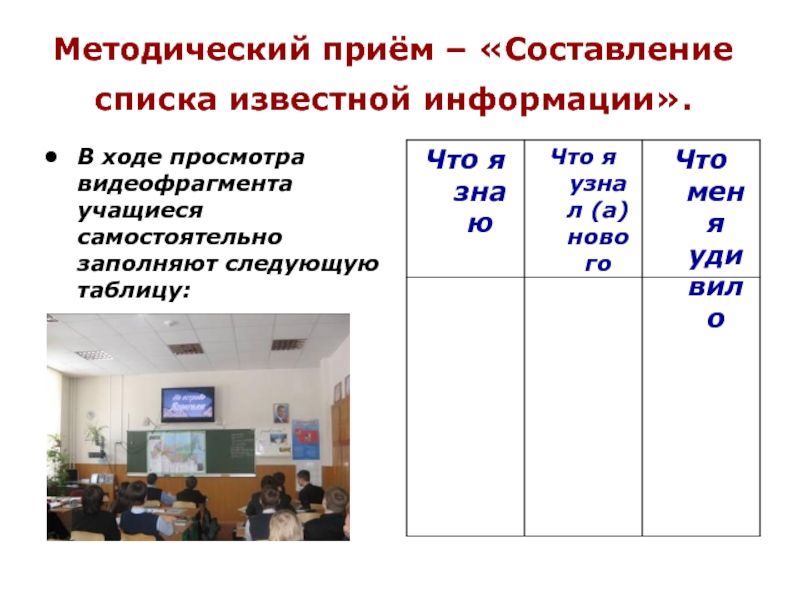 Методический приём – «Составление списка известной информации».

• В ходе просмотра видеофрагмента учащиеся самостоятельно заполняют следующую таблицу:

| Что я знаю | Что я узнал (а) нового | Что меня удивило |
|---|---|---|
| | | |